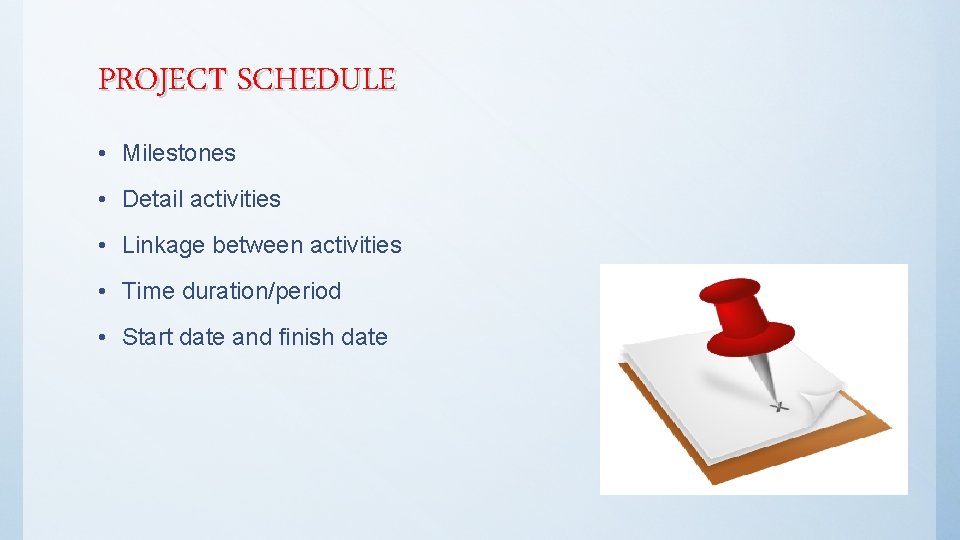 PROJECT SCHEDULE

• Milestones

• Detail activities

• Linkage between activities

• Time duration/period

• Start date and finish date